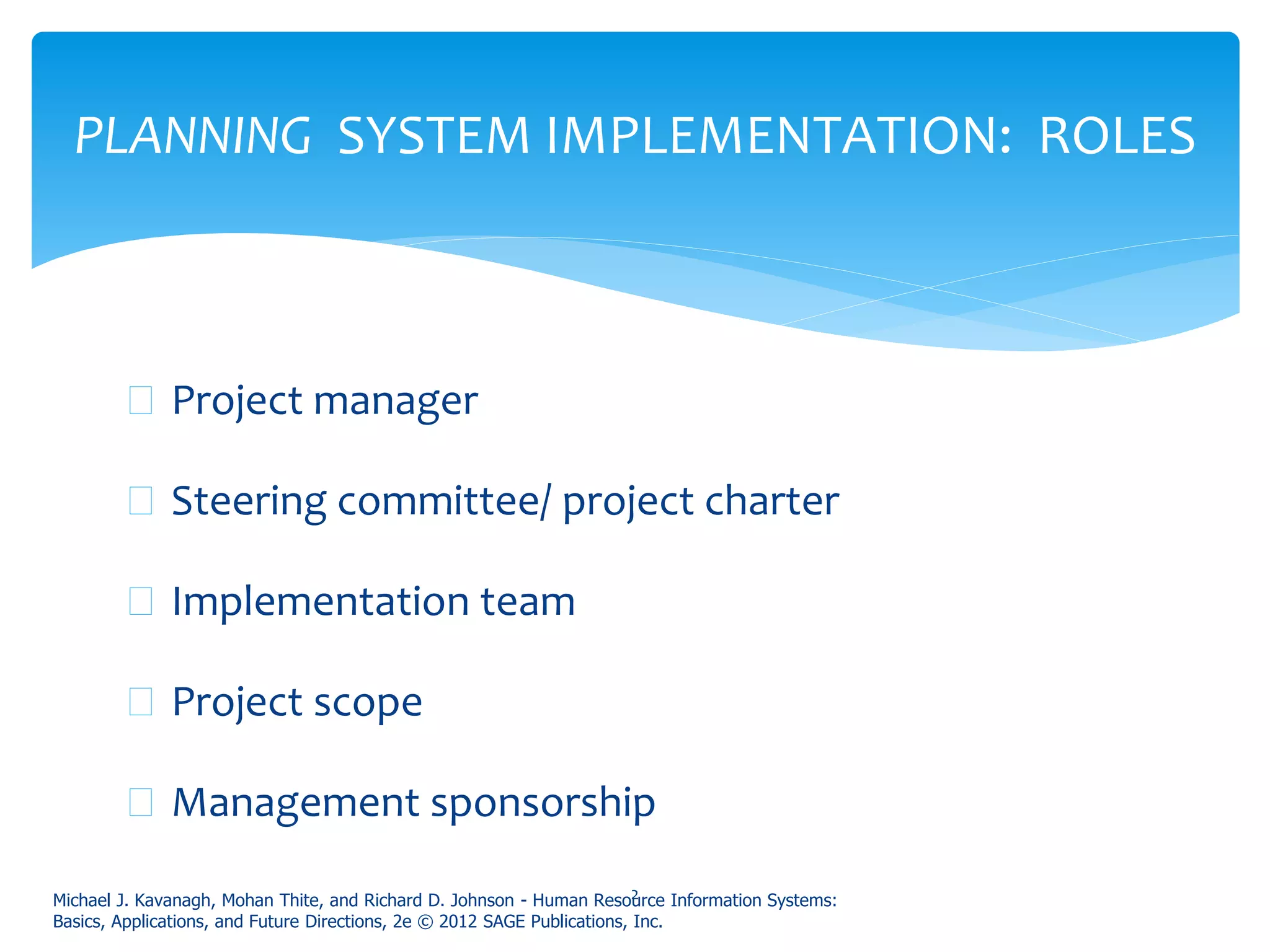 PLANNING SYSTEM IMPLEMENTATION: ROLES

Project manager

Steering committee/ project charter

Implementation team

Project scope

Management sponsorship

2

Michael J. Kavanagh, Mohan Thite, and Richard D. Johnson - Human Resource Information Systems: Basics, Applications, and Future Directions, 2e © 2012 SAGE Publications, Inc.